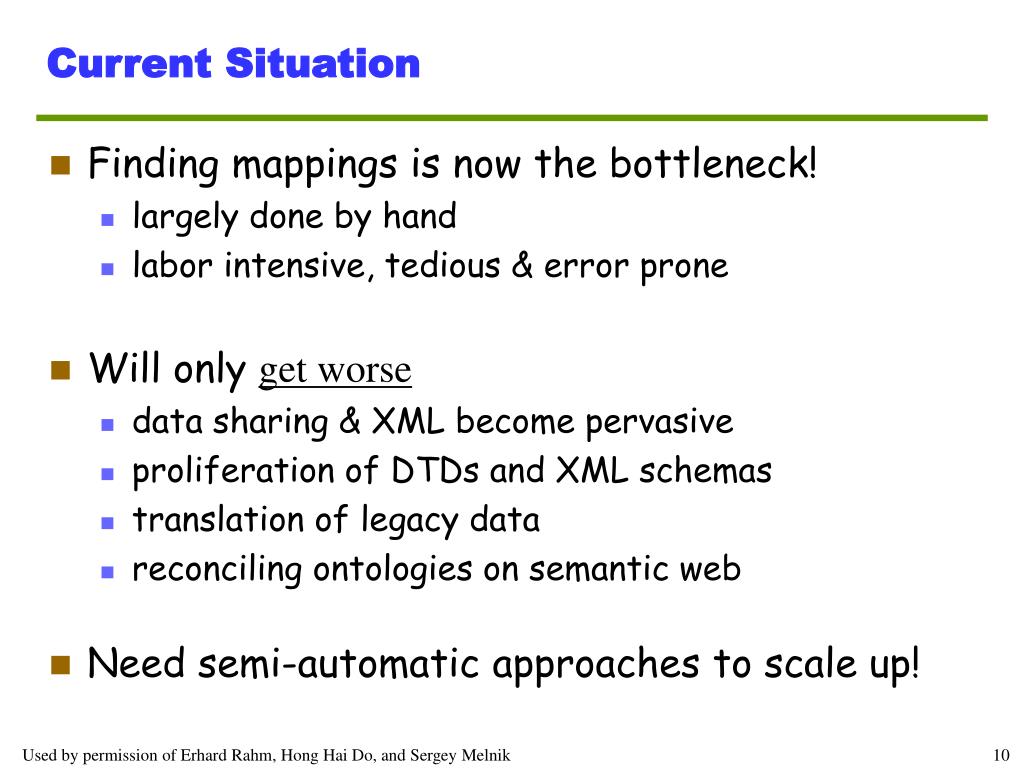 Current Situation

Finding mappings is now the bottleneck!
largely done by hand
labor intensive, tedious & error prone

Will only get worse
data sharing & XML become pervasive
proliferation of DTDs and XML schemas
translation of legacy data
reconciling ontologies on semantic web

Need semi-automatic approaches to scale up!

Used by permission of Erhard Rahm, Hong Hai Do, and Sergey Melnik

10